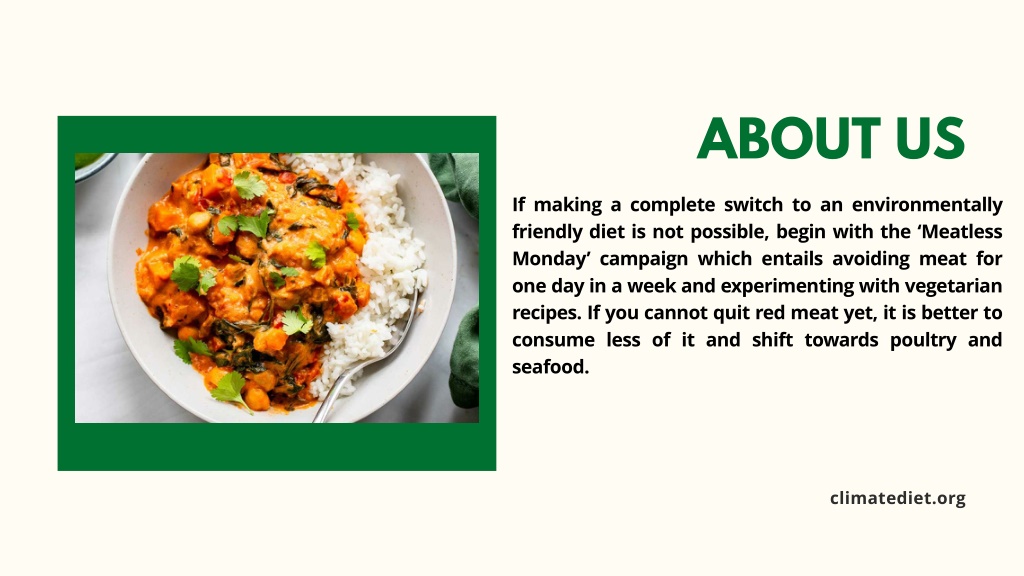 ABOUT US

If making a complete switch to an environmentally friendly diet is not possible, begin with the ‘Meatless Monday’ campaign which entails avoiding meat for one day in a week and experimenting with vegetarian recipes. If you cannot quit red meat yet, it is better to consume less of it and shift towards poultry and seafood.

climatediet.org